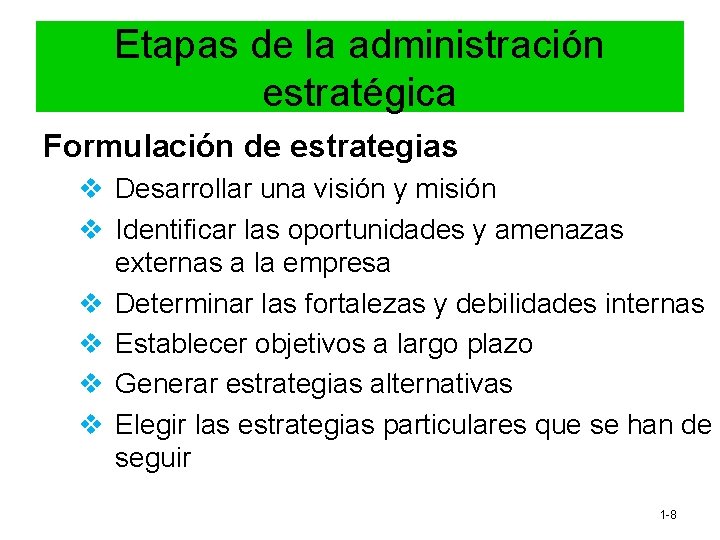 Etapas de la administración estratégica

Formulación de estrategias

❖ Desarrollar una visión y misión
❖ Identificar las oportunidades y amenazas externas a la empresa
❖ Determinar las fortalezas y debilidades internas
❖ Establecer objetivos a largo plazo
❖ Generar estrategias alternativas
❖ Elegir las estrategias particulares que se han de seguir

1-8